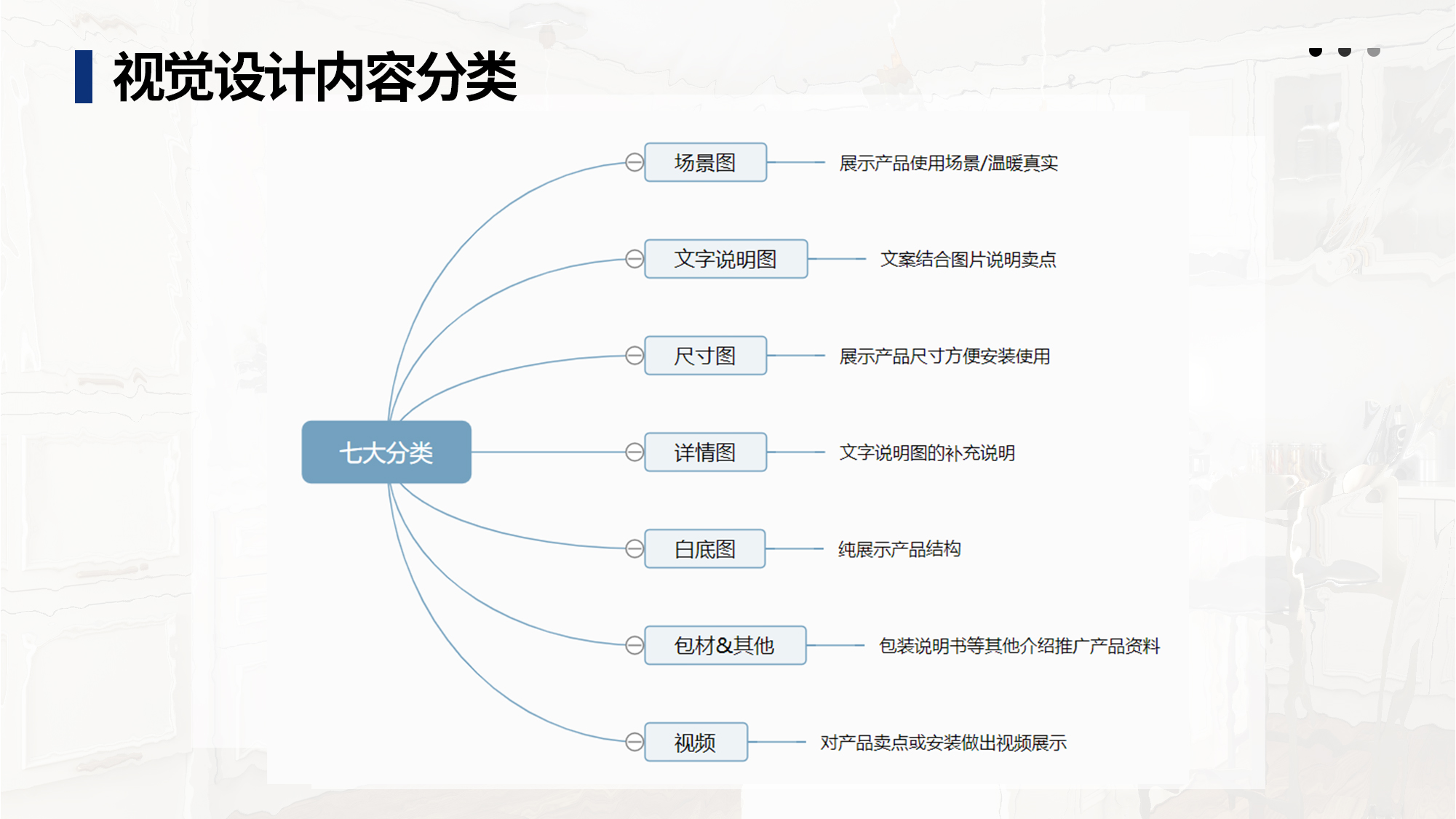 视觉设计内容分类

七大分类

场景图
展示产品使用场景/温暖真实

文字说明图
文案结合图片说明卖点

尺寸图
展示产品尺寸方便安装使用

详情图
文字说明图的补充说明

白底图
纯展示产品结构

包材&其他
包装说明书等其他介绍推广产品资料

视频
对产品卖点或安装做出视频展示